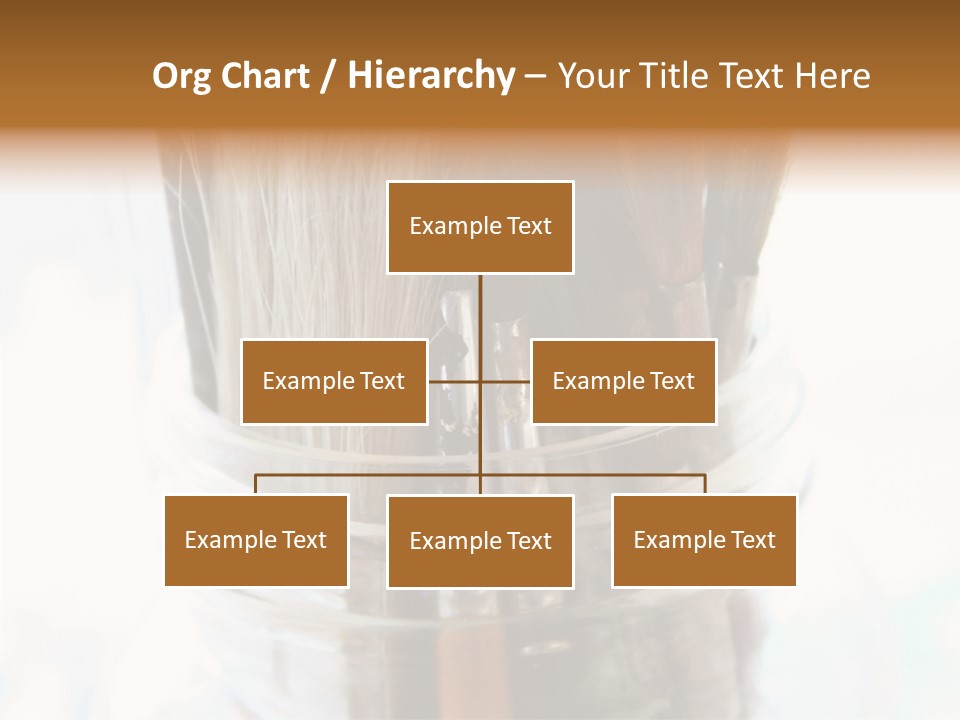 Org Chart / Hierarchy – Your Title Text Here

Example Text

Example Text

Example Text

Example Text

Example Text

Example Text